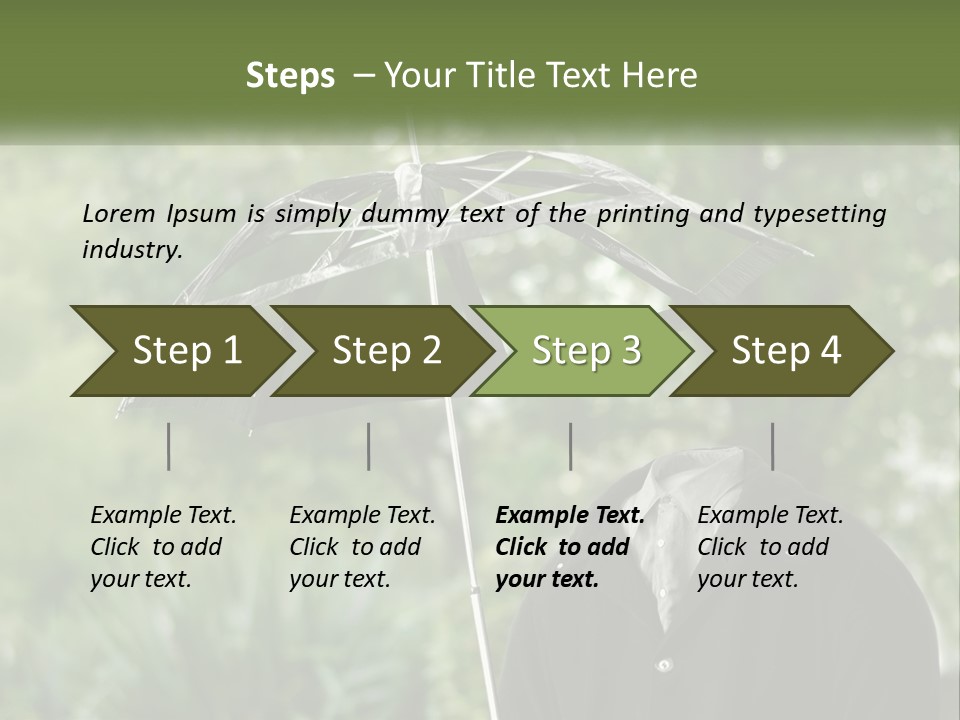 Steps – Your Title Text Here

Lorem Ipsum is simply dummy text of the printing and typesetting industry.

Step 1

Step 2

Step 3

Step 4

Example Text. Click to add your text.

Example Text. Click to add your text.

Example Text. Click to add your text.

Example Text. Click to add your text.